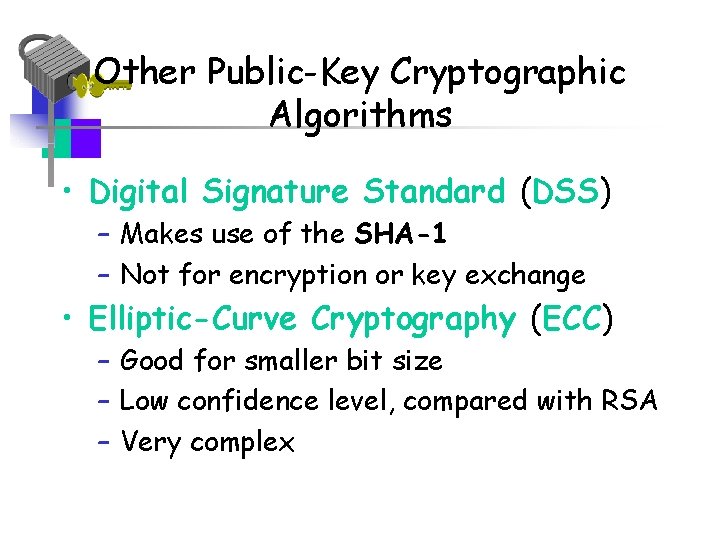 Other Public-Key Cryptographic Algorithms

• Digital Signature Standard (DSS)
  – Makes use of the SHA-1
  – Not for encryption or key exchange
• Elliptic-Curve Cryptography (ECC)
  – Good for smaller bit size
  – Low confidence level, compared with RSA
  – Very complex